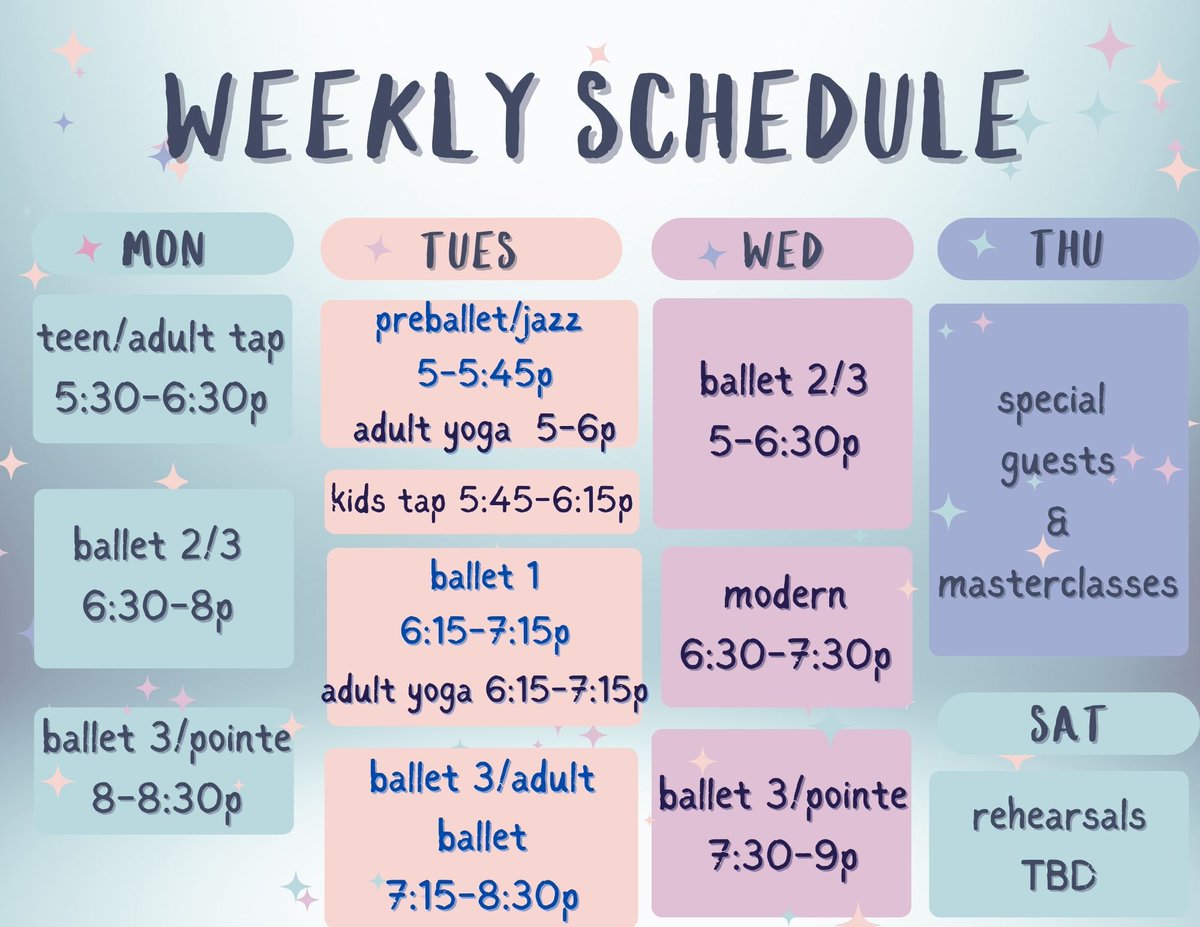 WEEKLY SCHEDULE

MON

teen/adult tap
5:30-6:30p

ballet 2/3
6:30-8p

ballet 3/pointe
8-8:30p

TUES

preballet/jazz
5-5:45p
adult yoga 5-6p

kids tap 5:45-6:15p

ballet 1
6:15-7:15p
adult yoga 6:15-7:15p

ballet 3/adult ballet
7:15-8:30p

WED

ballet 2/3
5-6:30p

modern
6:30-7:30p

ballet 3/pointe
7:30-9p

THU

special guests & masterclasses

SAT

rehearsals
TBD